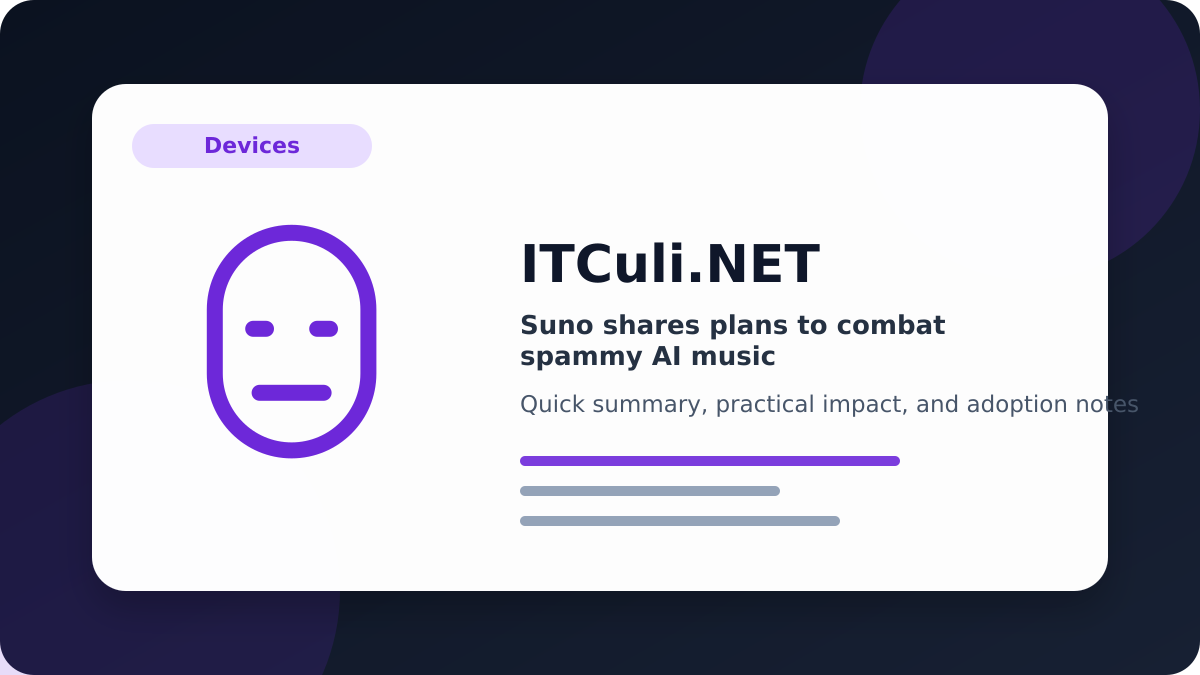 Devices

ITCuli.NET

Suno shares plans to combat spammy AI music

Quick summary, practical impact, and adoption notes